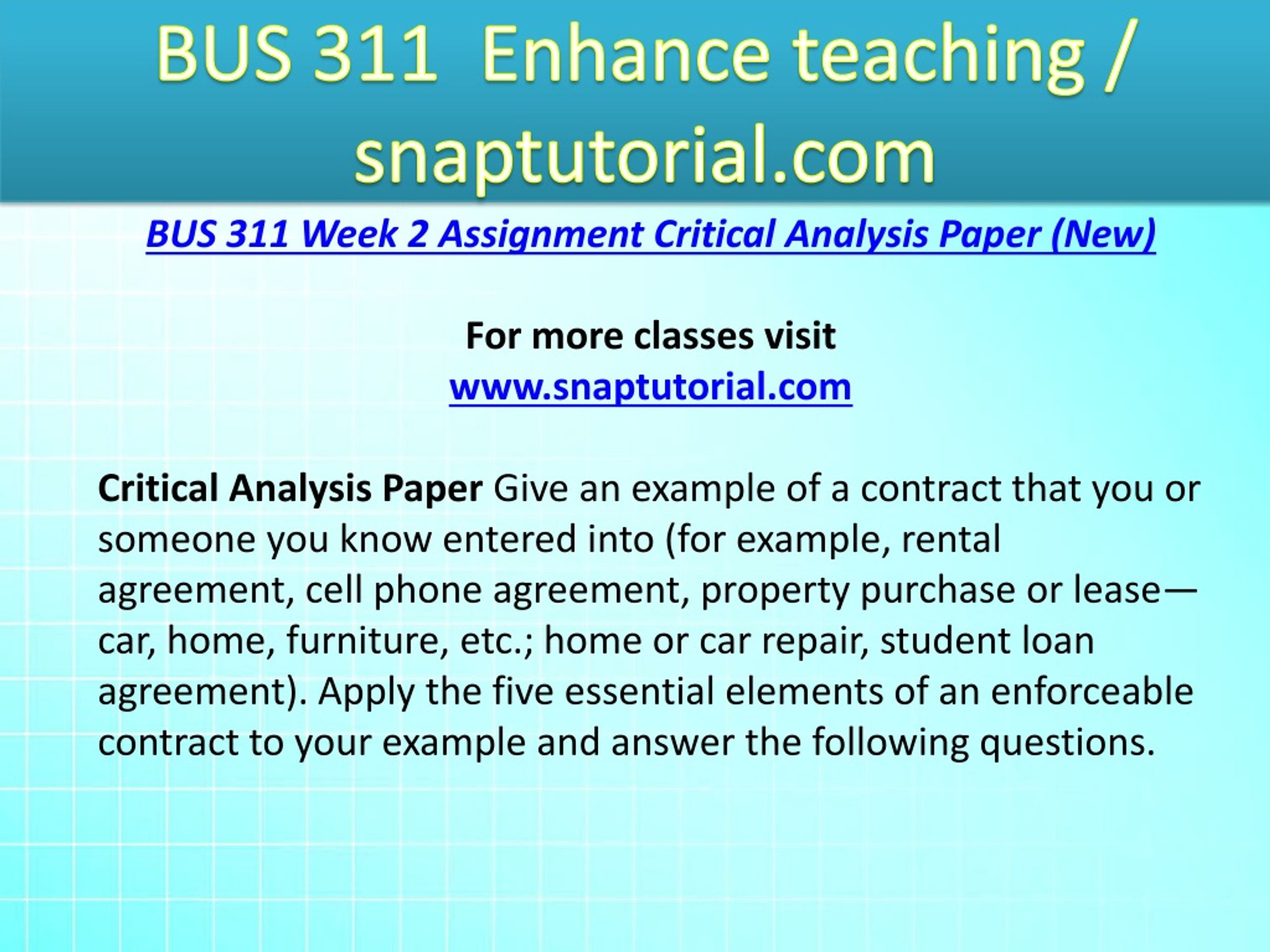 BUS 311 Enhance teaching / snaptutorial.com

BUS 311 Week 2 Assignment Critical Analysis Paper (New)

For more classes visit
www.snaptutorial.com

Critical Analysis Paper Give an example of a contract that you or someone you know entered into (for example, rental agreement, cell phone agreement, property purchase or lease—car, home, furniture, etc.; home or car repair, student loan agreement). Apply the five essential elements of an enforceable contract to your example and answer the following questions.